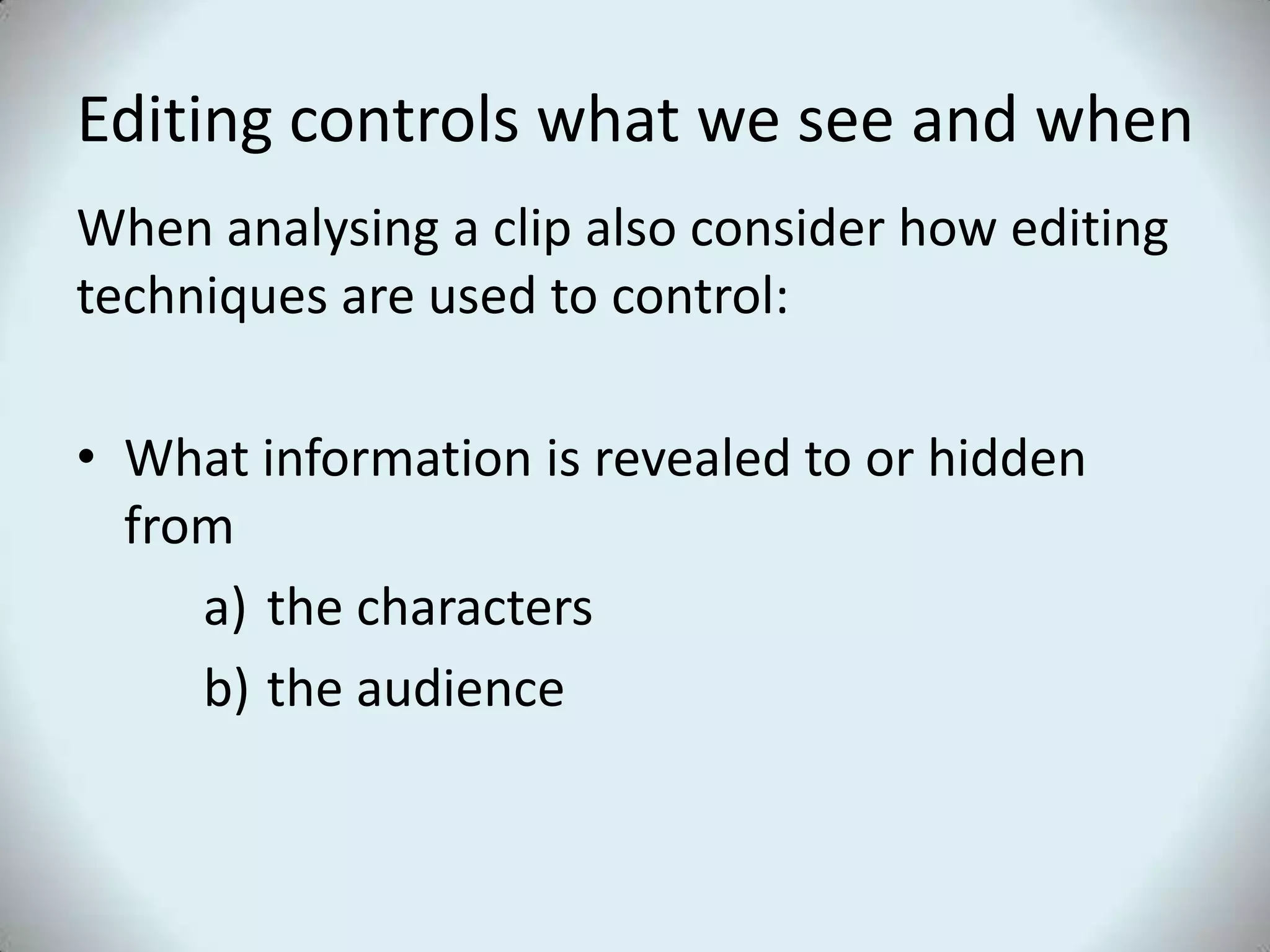 Editing controls what we see and when

When analysing a clip also consider how editing techniques are used to control:

• What information is revealed to or hidden from

a) the characters

b) the audience